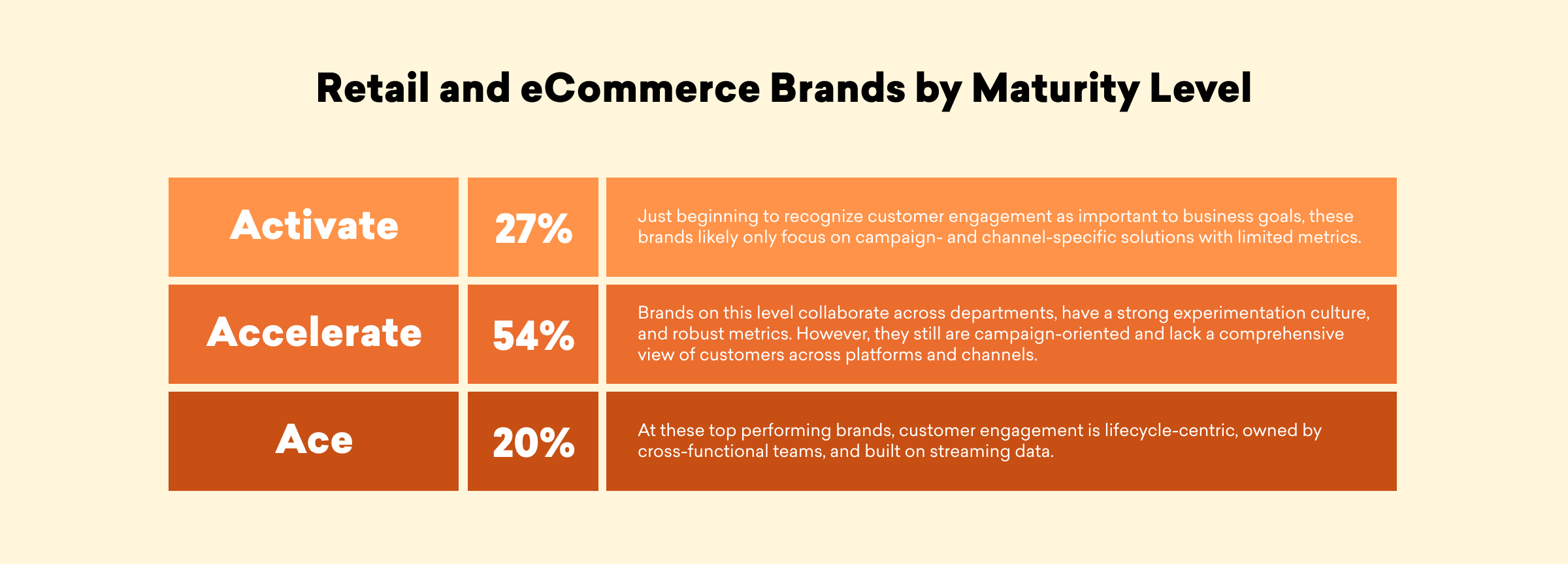 Retail and eCommerce Brands by Maturity Level

| Activate | 27% | Just beginning to recognize customer engagement as important to business goals, these brands likely only focus on campaign- and channel-specific solutions with limited metrics. |
|---|---|---|
| Accelerate | 54% | Brands on this level collaborate across departments, have a strong experimentation culture, and robust metrics. However, they still are campaign-oriented and lack a comprehensive view of customers across platforms and channels. |
| Ace | 20% | At these top performing brands, customer engagement is lifecycle-centric, owned by cross-functional teams, and built on streaming data. |